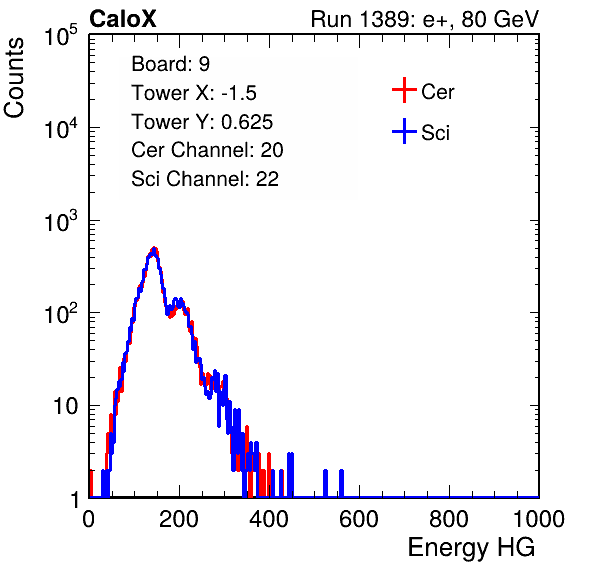 CaloX

Run 1389: e+, 80 GeV

Counts

$10^5$

$10^4$

$10^3$

$10^2$

10

1

Board: 9
Tower X: -1.5
Tower Y: 0.625
Cer Channel: 20
Sci Channel: 22

Cer

Sci

0 200 400 600 800 1000

Energy HG